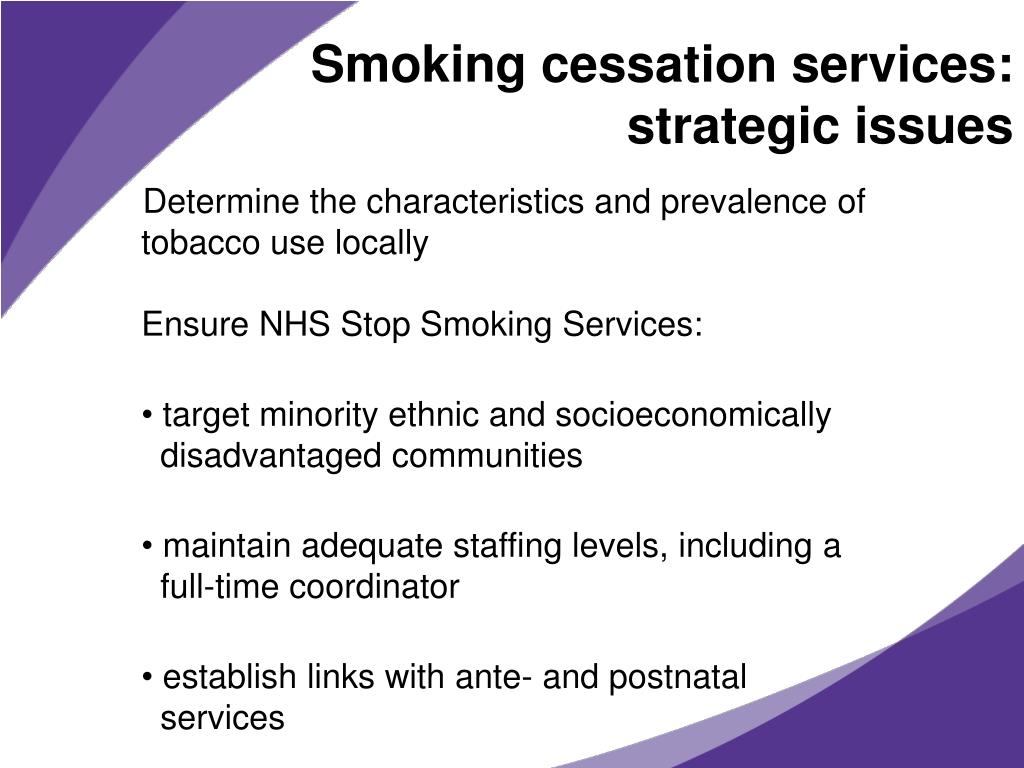 Smoking cessation services: strategic issues

Determine the characteristics and prevalence of tobacco use locally

Ensure NHS Stop Smoking Services:

• target minority ethnic and socioeconomically disadvantaged communities

• maintain adequate staffing levels, including a full-time coordinator

• establish links with ante- and postnatal services